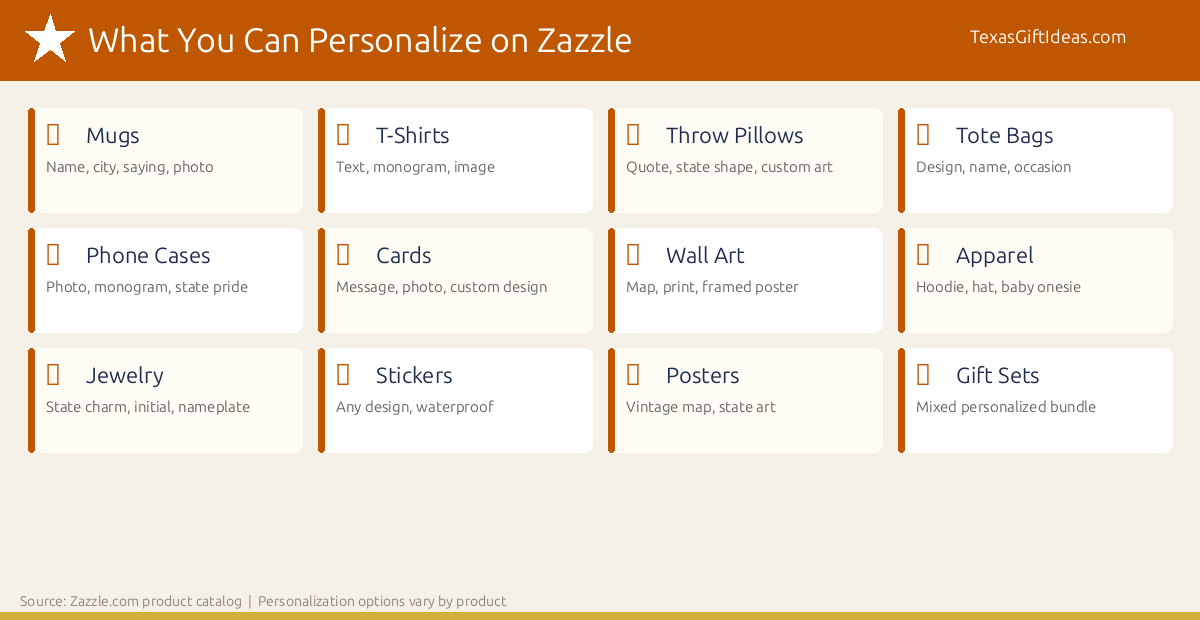 What You Can Personalize on Zazzle

TexasGiftIdeas.com

Mugs
Name, city, saying, photo

T-Shirts
Text, monogram, image

Throw Pillows
Quote, state shape, custom art

Tote Bags
Design, name, occasion

Phone Cases
Photo, monogram, state pride

Cards
Message, photo, custom design

Wall Art
Map, print, framed poster

Apparel
Hoodie, hat, baby onesie

Jewelry
State charm, initial, nameplate

Stickers
Any design, waterproof

Posters
Vintage map, state art

Gift Sets
Mixed personalized bundle

Source: Zazzle.com product catalog | Personalization options vary by product